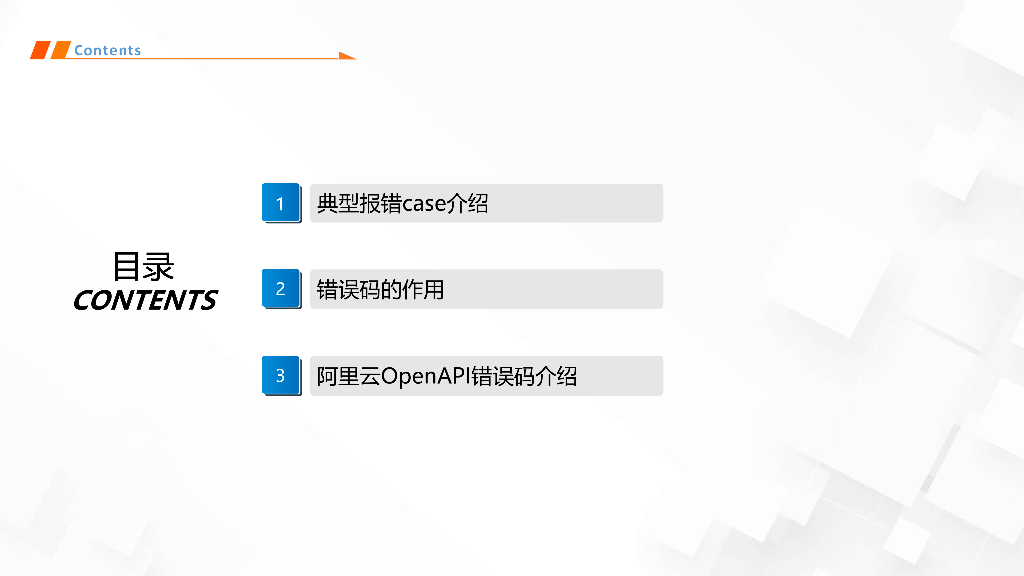 Contents

目录
CONTENTS

1 典型报错case介绍

2 错误码的作用

3 阿里云OpenAPI错误码介绍